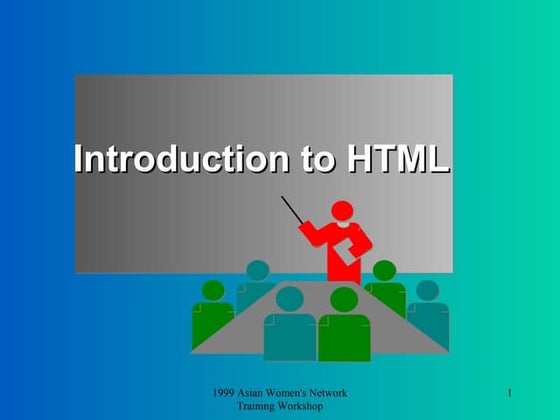 Introduction to HTML

1999 Asian Women's Network
Training Workshop

1